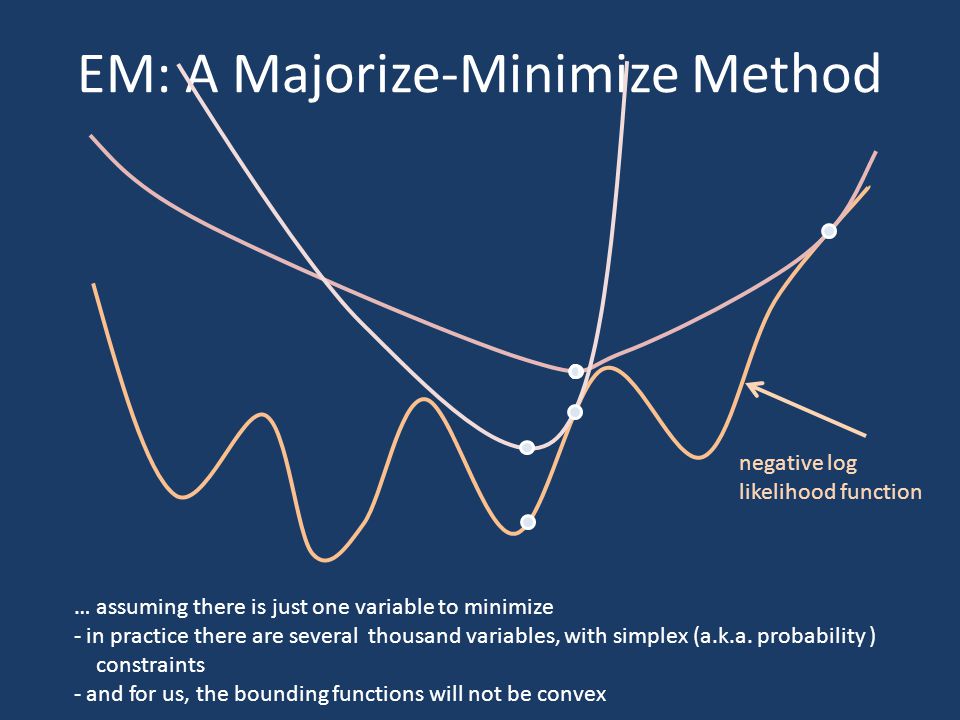 EM: A Majorize-Minimize Method

negative log likelihood function

… assuming there is just one variable to minimize
- in practice there are several thousand variables, with simplex (a.k.a. probability ) constraints
- and for us, the bounding functions will not be convex